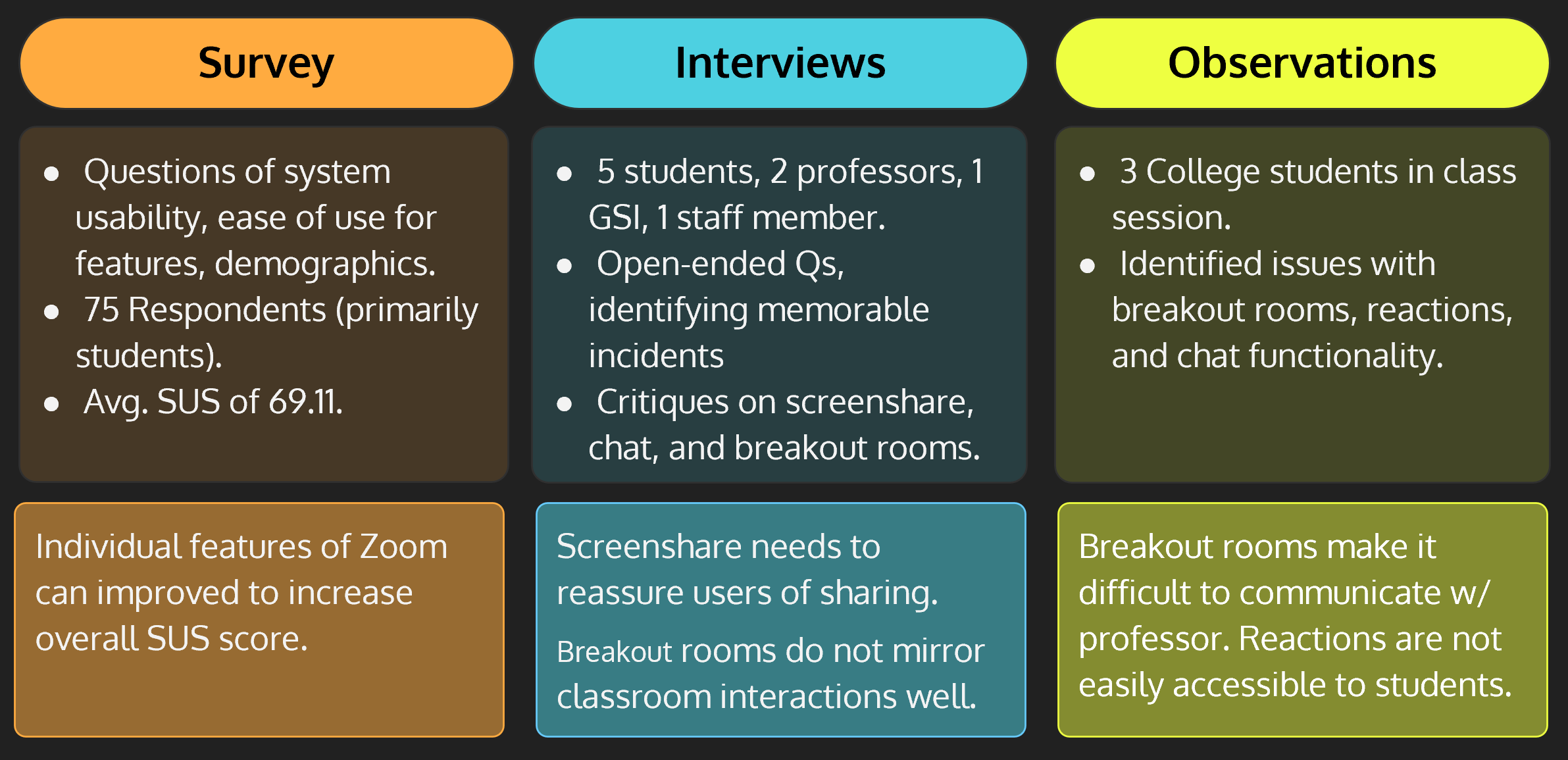 Survey

- Questions of system usability, ease of use for features, demographics.
- 75 Respondents (primarily students).
- Avg. SUS of 69.11.

Individual features of Zoom can improved to increase overall SUS score.

Interviews

- 5 students, 2 professors, 1 GSI, 1 staff member.
- Open-ended Qs, identifying memorable incidents
- Critiques on screenshare, chat, and breakout rooms.

Screenshare needs to reassure users of sharing.

Breakout rooms do not mirror classroom interactions well.

Observations

- 3 College students in class session.
- Identified issues with breakout rooms, reactions, and chat functionality.

Breakout rooms make it difficult to communicate w/ professor. Reactions are not easily accessible to students.